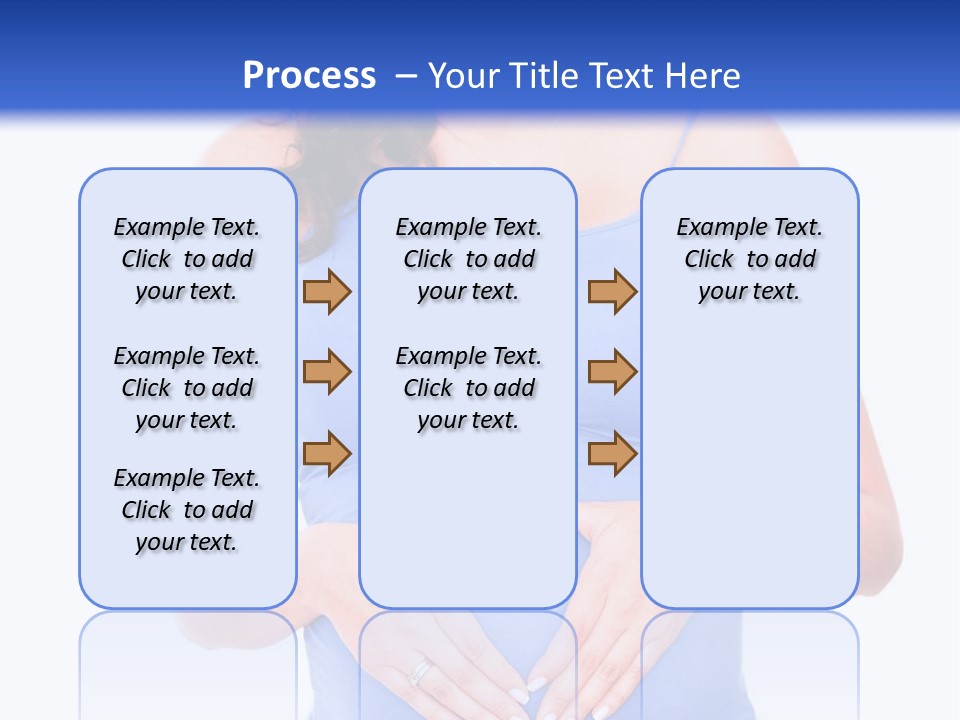 Process – Your Title Text Here

Example Text. Click to add your text.

Example Text. Click to add your text.

Example Text. Click to add your text.

Example Text. Click to add your text.

Example Text. Click to add your text.

Example Text. Click to add your text.